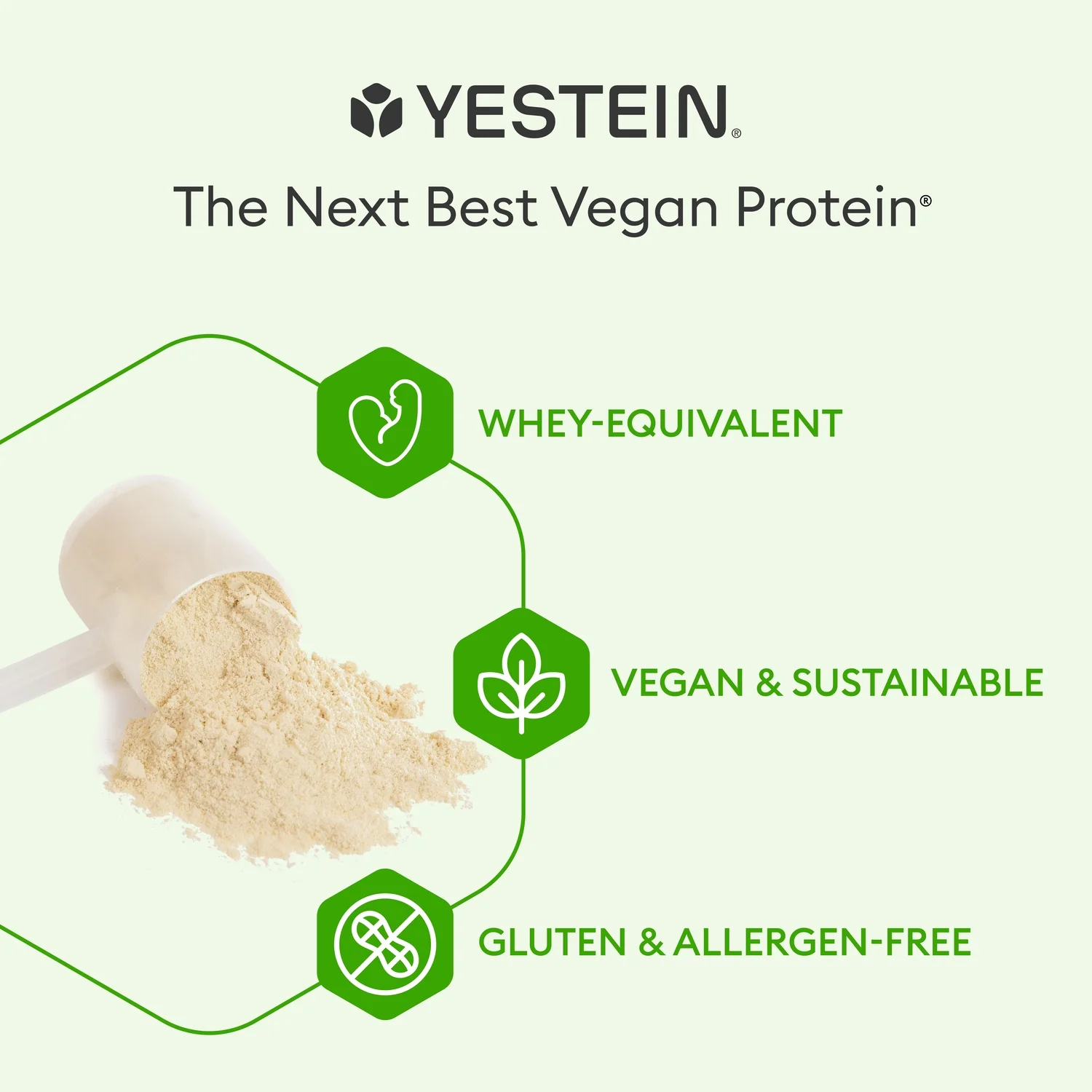 YESTEIN®

The Next Best Vegan Protein®

WHEY-EQUIVALENT

VEGAN & SUSTAINABLE

GLUTEN & ALLERGEN-FREE